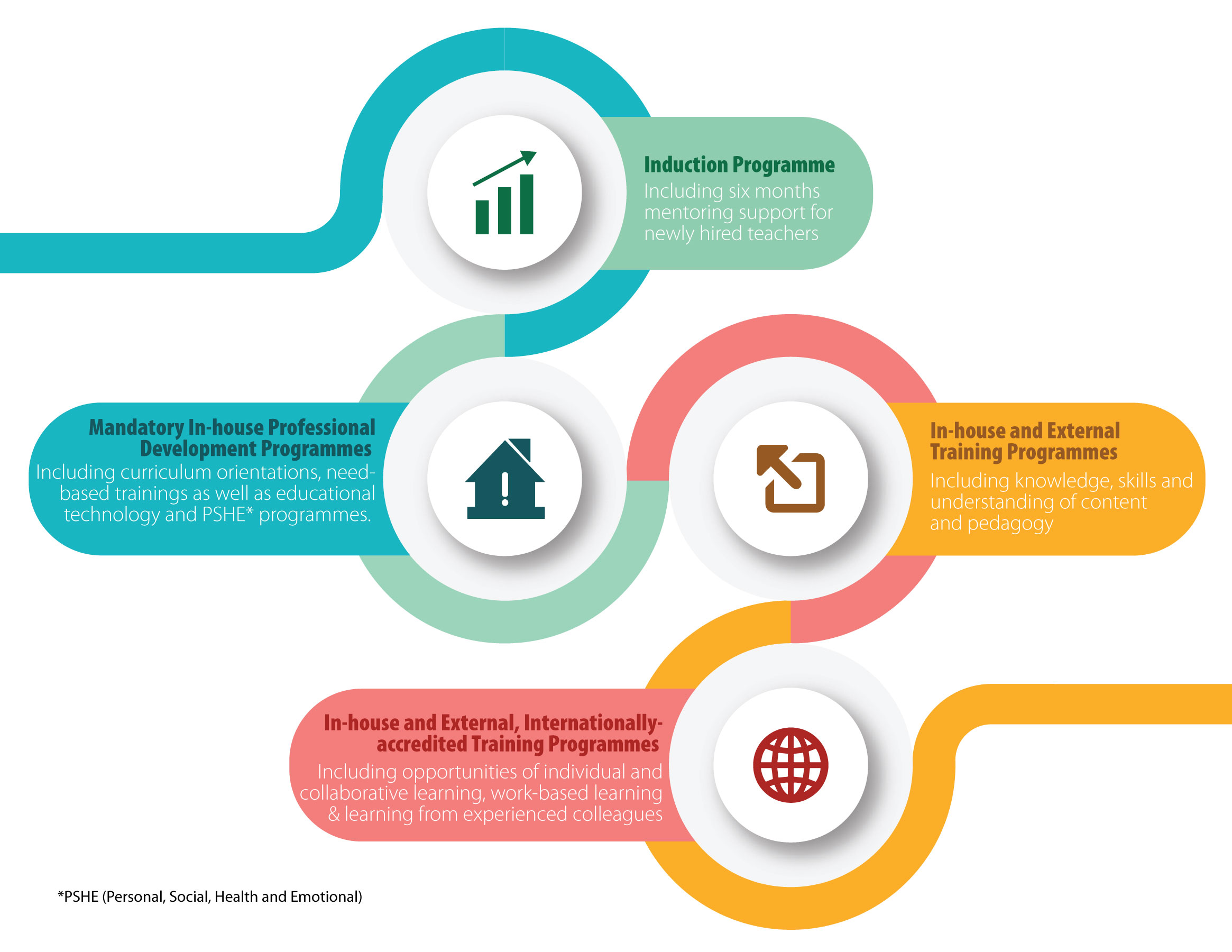 Induction Programme
Including six months mentoring support for newly hired teachers

Mandatory In-house Professional Development Programmes
Including curriculum orientations, need-based trainings as well as educational technology and PSHE* programmes.

In-house and External Training Programmes
Including knowledge, skills and understanding of content and pedagogy

In-house and External, Internationally-accredited Training Programmes
Including opportunities of individual and collaborative learning, work-based learning & learning from experienced colleagues

*PSHE (Personal, Social, Health and Emotional)